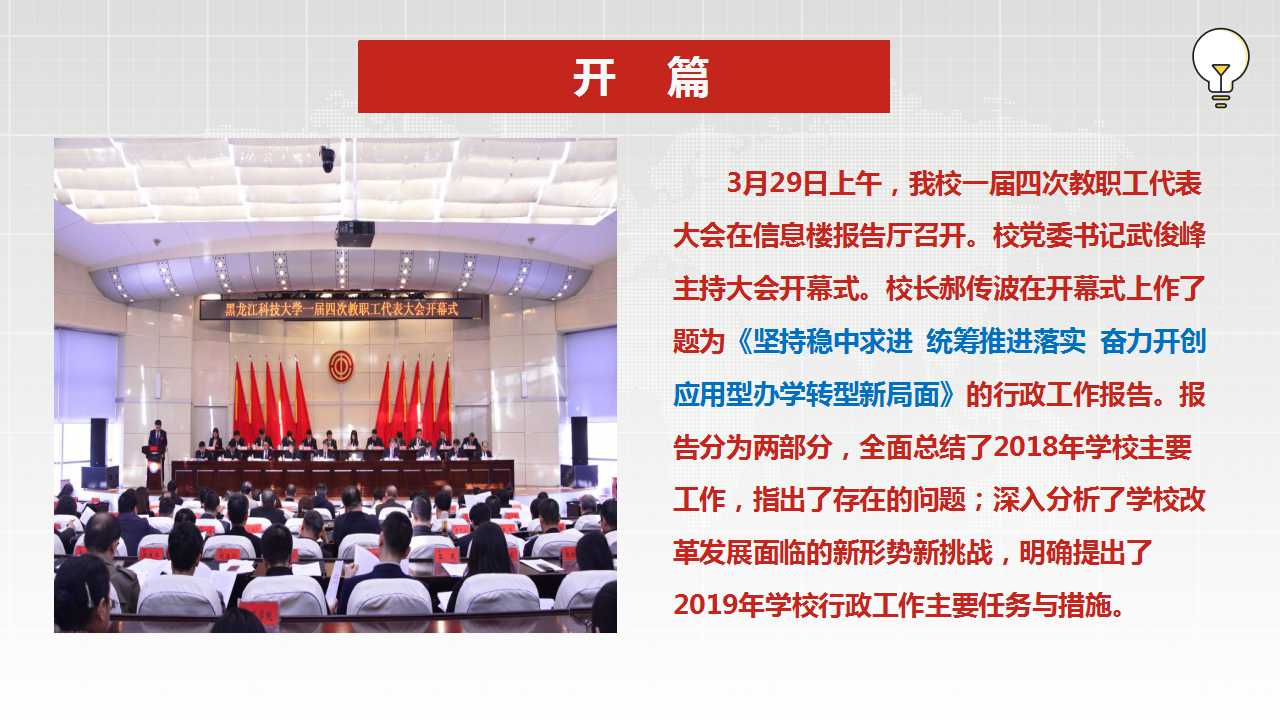 开　篇

黑龙江科技大学一届四次教职工代表大会开幕式

3月29日上午，我校一届四次教职工代表大会在信息楼报告厅召开。校党委书记武俊峰主持大会开幕式。校长郝传波在开幕式上作了题为《坚持稳中求进 统筹推进落实 奋力开创应用型办学转型新局面》的行政工作报告。报告分为两部分，全面总结了2018年学校主要工作，指出了存在的问题；深入分析了学校改革发展面临的新形势新挑战，明确提出了2019年学校行政工作主要任务与措施。